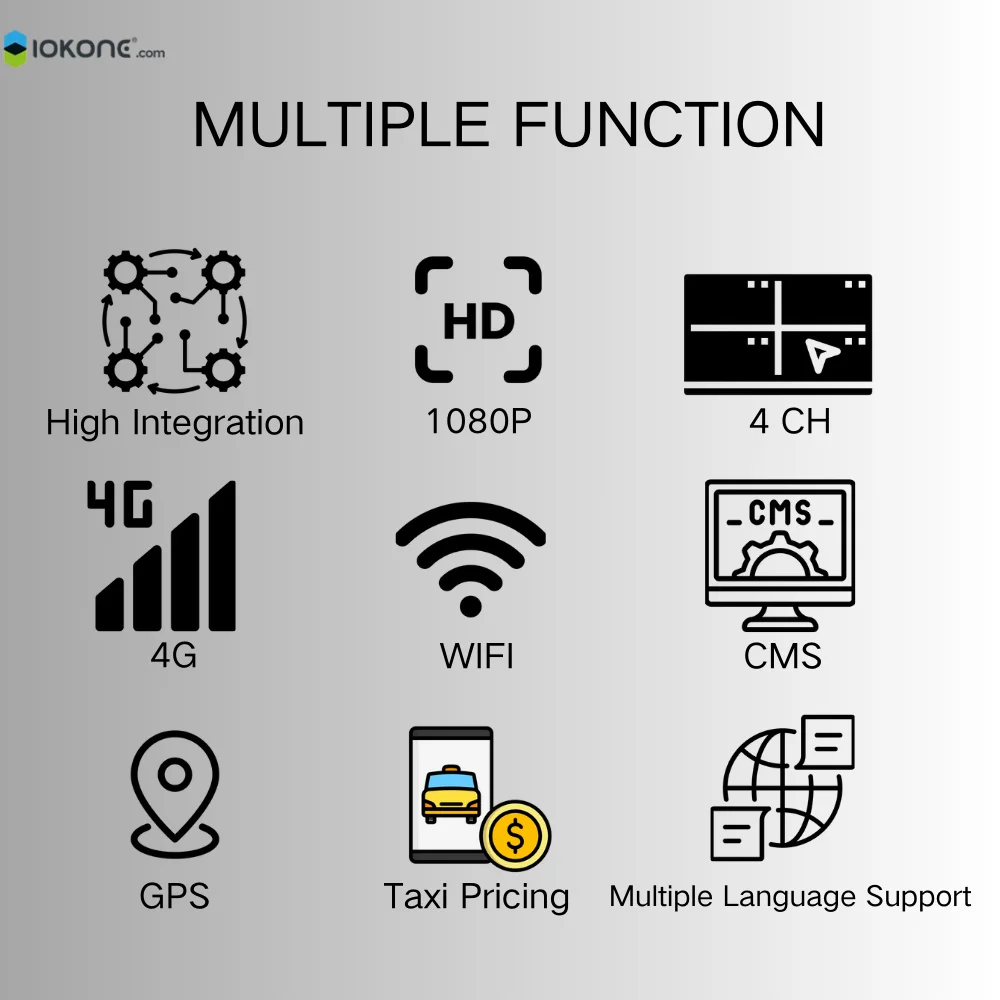 IOKONE.com

MULTIPLE FUNCTION

High Integration

HD

1080P

4 CH

4G

4G

WIFI

CMS

CMS

GPS

$

Taxi Pricing

Multiple Language Support